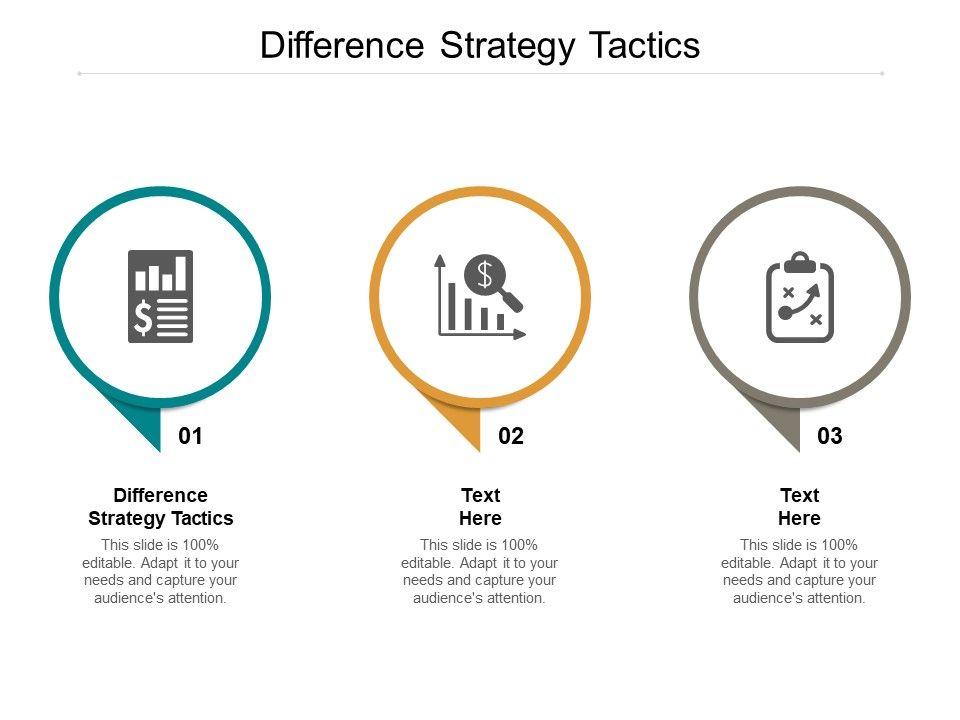 Difference Strategy Tactics

01

Difference Strategy Tactics

This slide is 100% editable. Adapt it to your needs and capture your audience's attention.

02

Text Here

This slide is 100% editable. Adapt it to your needs and capture your audience's attention.

03

Text Here

This slide is 100% editable. Adapt it to your needs and capture your audience's attention.